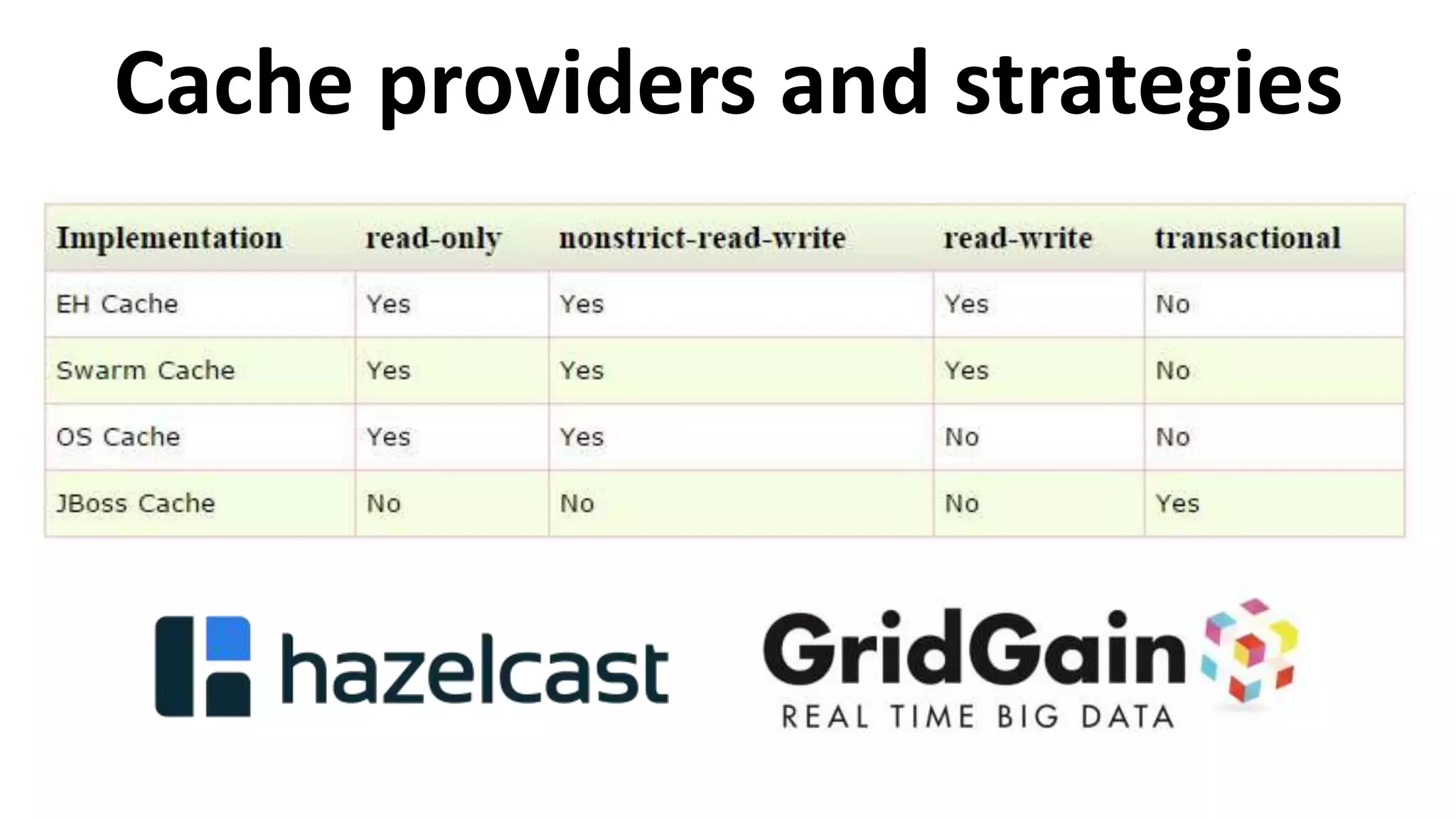 Cache providers and strategies

| Implementation | read-only | nonstrict-read-write | read-write | transactional |
|---|---|---|---|---|
| EH Cache | Yes | Yes | Yes | No |
| Swarm Cache | Yes | Yes | Yes | No |
| OS Cache | Yes | Yes | No | No |
| JBoss Cache | No | No | No | Yes |

hazelcast

GridGain
REAL TIME BIG DATA